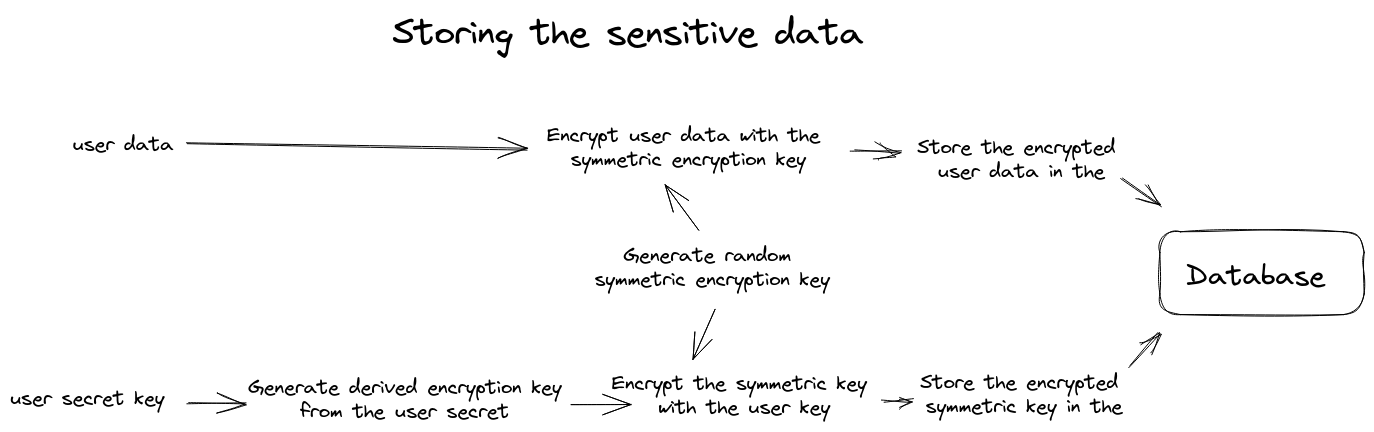 Storing the sensitive data

user data

Encrypt user data with the symmetric encryption key

Store the encrypted user data in the

Generate random symmetric encryption key

Database

user secret key

Generate derived encryption key from the user secret

Encrypt the symmetric key with the user key

Store the encrypted symmetric key in the